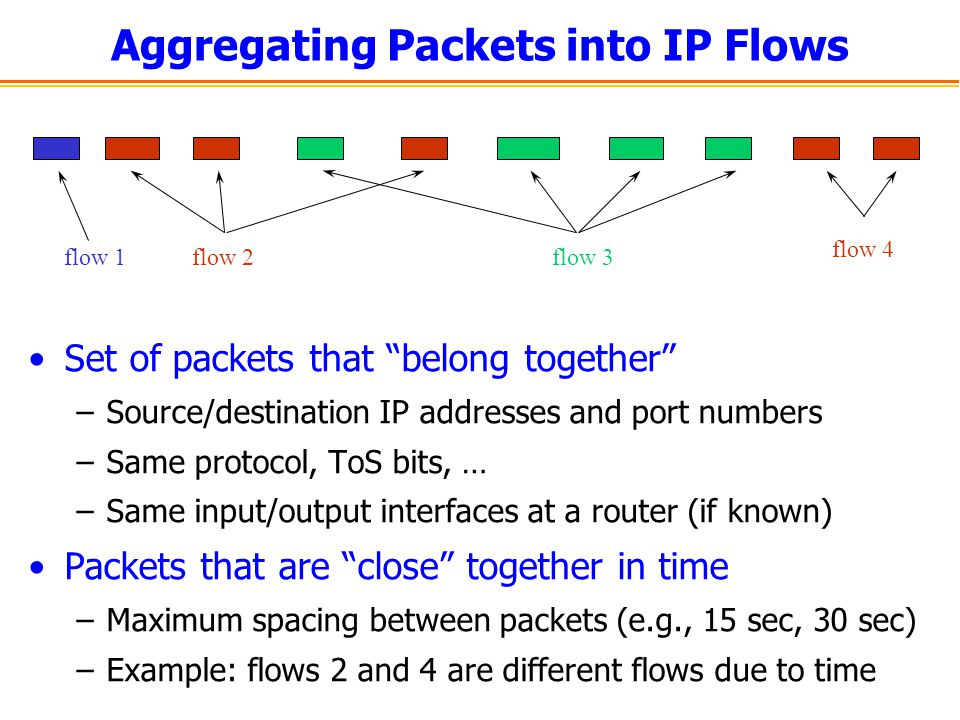 Aggregating Packets into IP Flows

flow 1 flow 2 flow 3 flow 4

• Set of packets that “belong together”
 – Source/destination IP addresses and port numbers
 – Same protocol, ToS bits, …
 – Same input/output interfaces at a router (if known)
• Packets that are “close” together in time
 – Maximum spacing between packets (e.g., 15 sec, 30 sec)
 – Example: flows 2 and 4 are different flows due to time